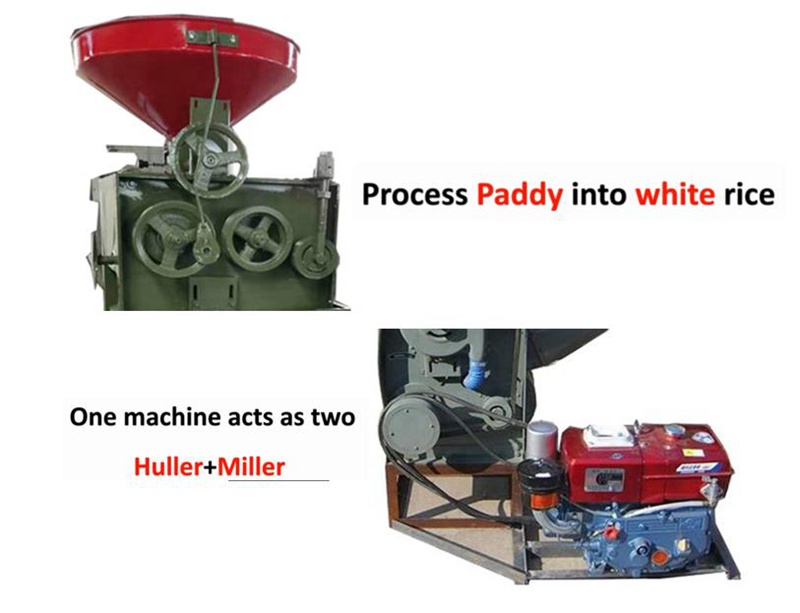 Process Paddy into white rice

One machine acts as two

Huller+Miller